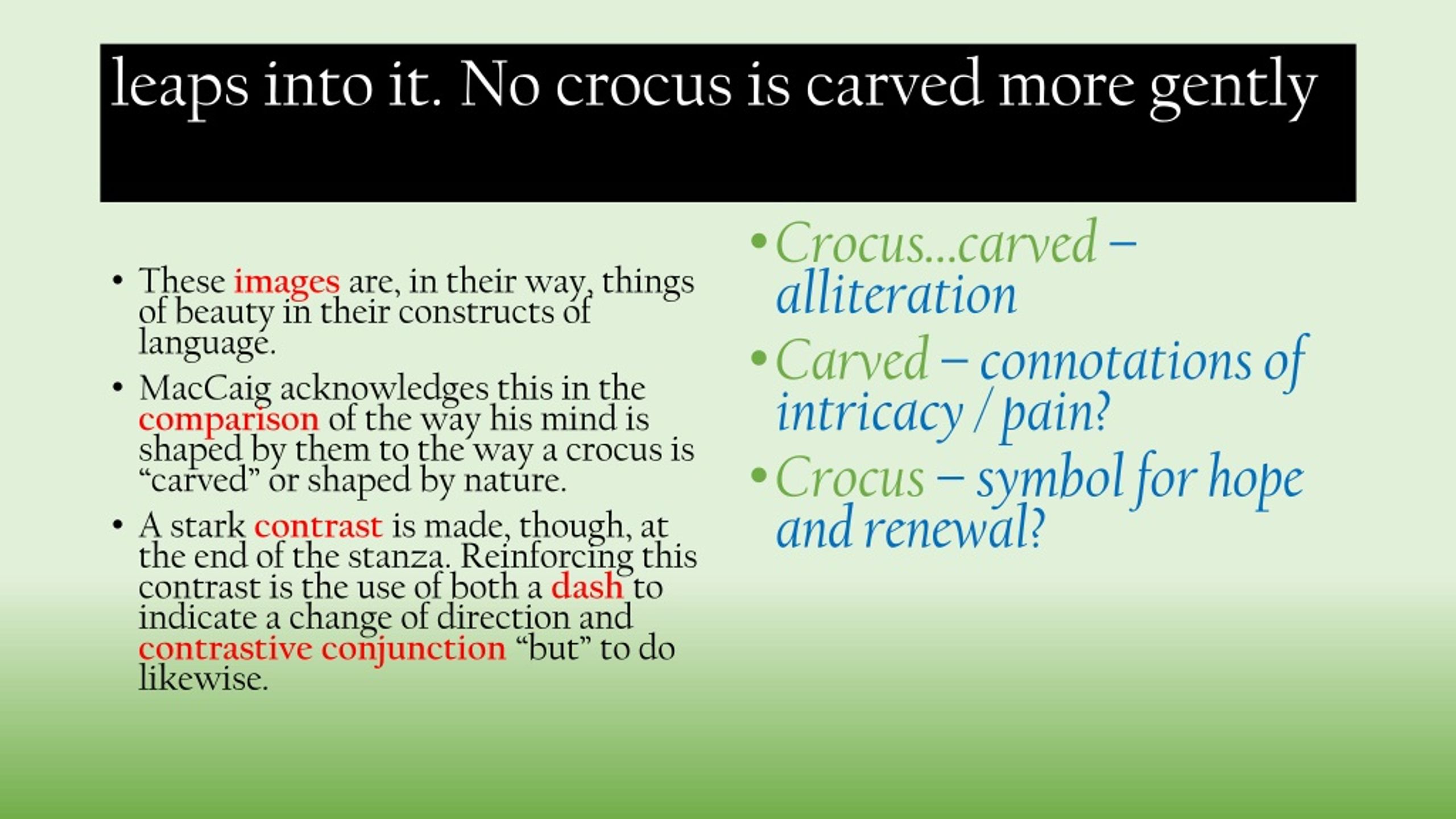 leaps into it. No crocus is carved more gently

• These images are, in their way, things of beauty in their constructs of language.

• MacCaig acknowledges this in the comparison of the way his mind is shaped by them to the way a crocus is “carved” or shaped by nature.

• A stark contrast is made, though, at the end of the stanza. Reinforcing this contrast is the use of both a dash to indicate a change of direction and contrastive conjunction “but” to do likewise.

• Crocus…carved – alliteration

• Carved – connotations of intricacy / pain?

• Crocus – symbol for hope and renewal?